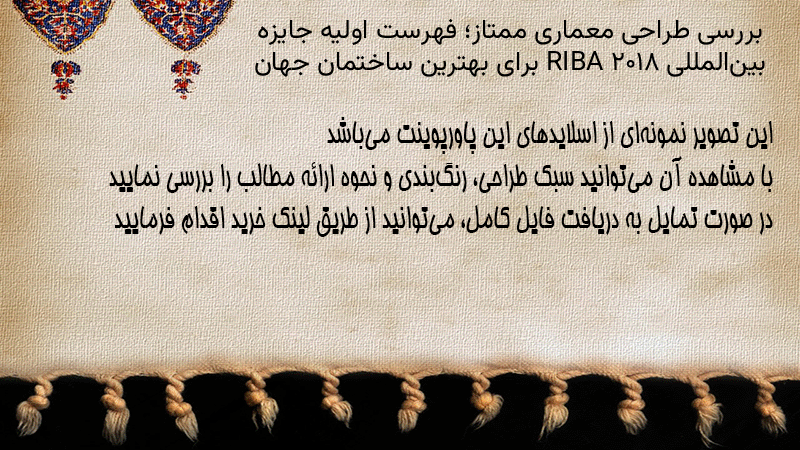 بررسی طراحی معماری ممتاز؛ فهرست اولیه جایزه بین‌المللی RIBA ۲۰۱۸ برای بهترین ساختمان جهان

این تصویر نمونه‌ای از اسلایدهای این پاورپوینت می‌باشد
با مشاهده آن می‌توانید سبک طراحی، رنگ‌بندی و نحوه ارائه مطالب را بررسی نمایید
در صورت تمایل به دریافت فایل کامل، می‌توانید از طریق لینک خرید اقدام فرمایید